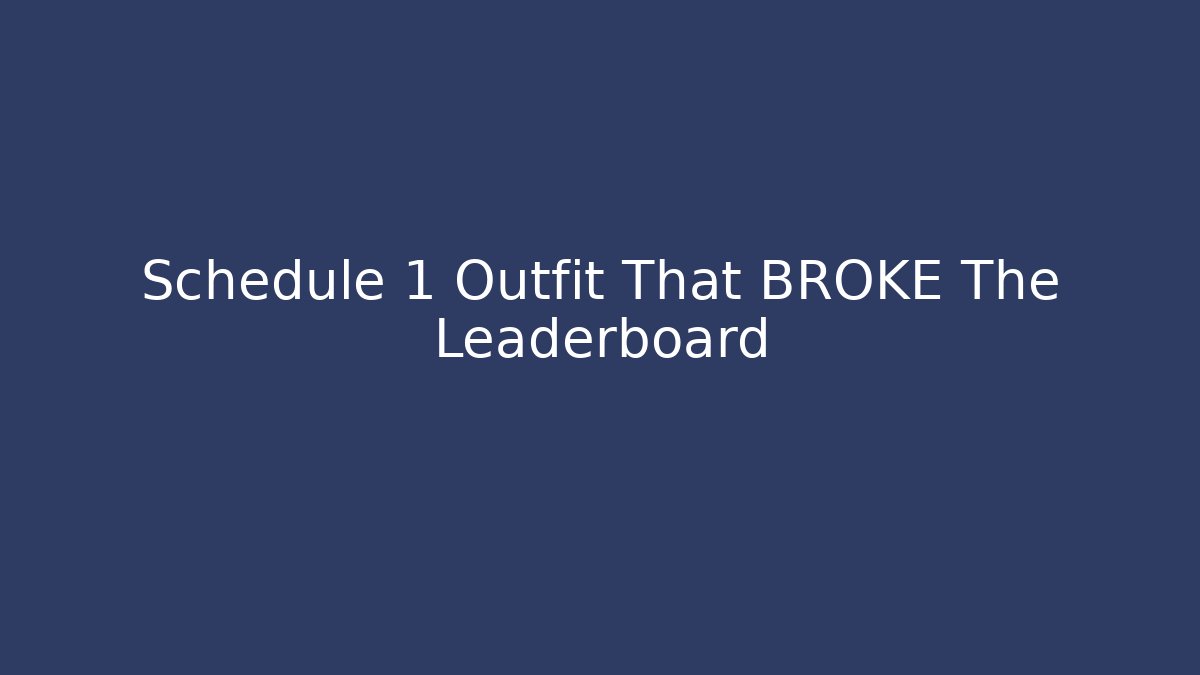 Schedule 1 Outfit That BROKE The Leaderboard